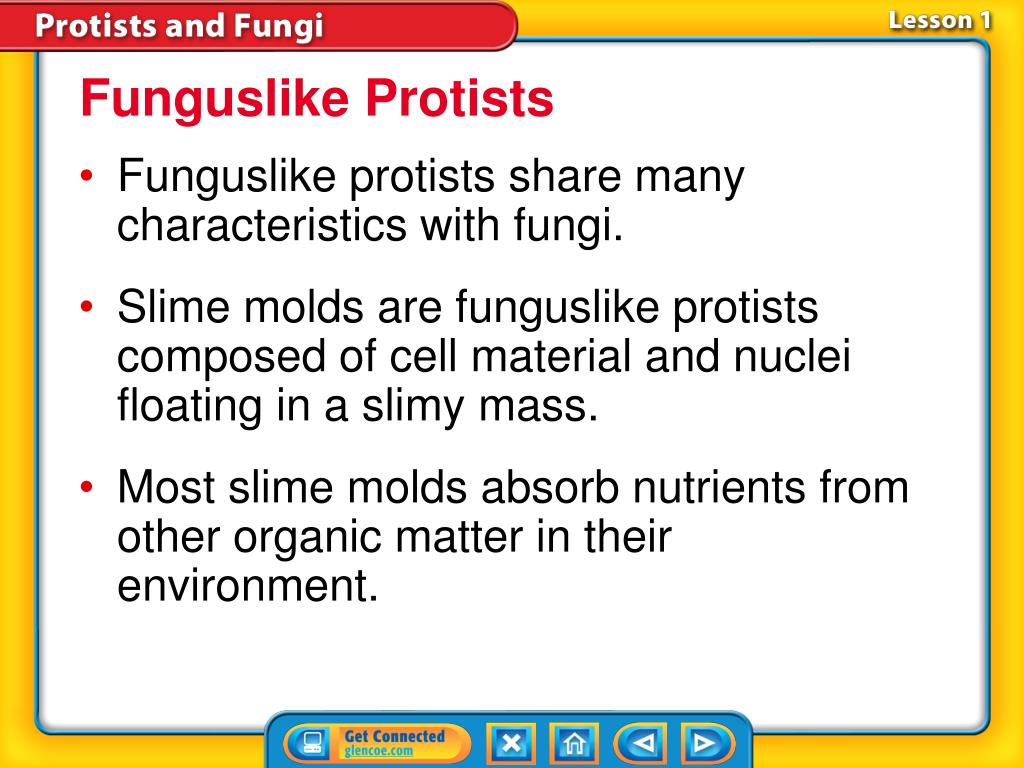 Protists and Fungi

Lesson 1

Funguslike Protists

• Funguslike protists share many characteristics with fungi.

• Slime molds are funguslike protists composed of cell material and nuclei floating in a slimy mass.

• Most slime molds absorb nutrients from other organic matter in their environment.

Get Connected
glencoe.com